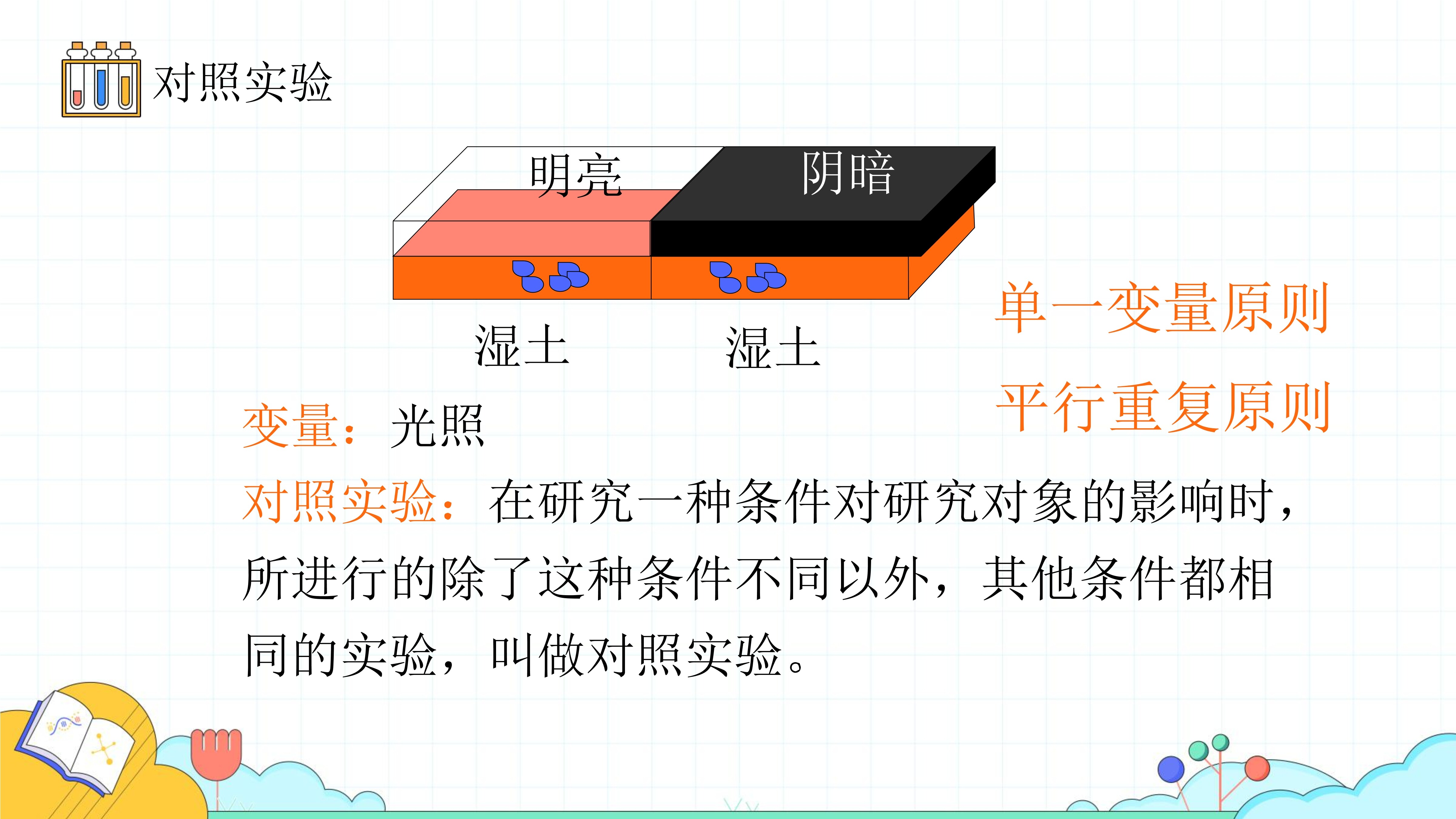 对照实验

明亮

阴暗

湿土

湿土

单一变量原则

平行重复原则

变量：光照

对照实验：在研究一种条件对研究对象的影响时，所进行的除了这种条件不同以外，其他条件都相同的实验，叫做对照实验。